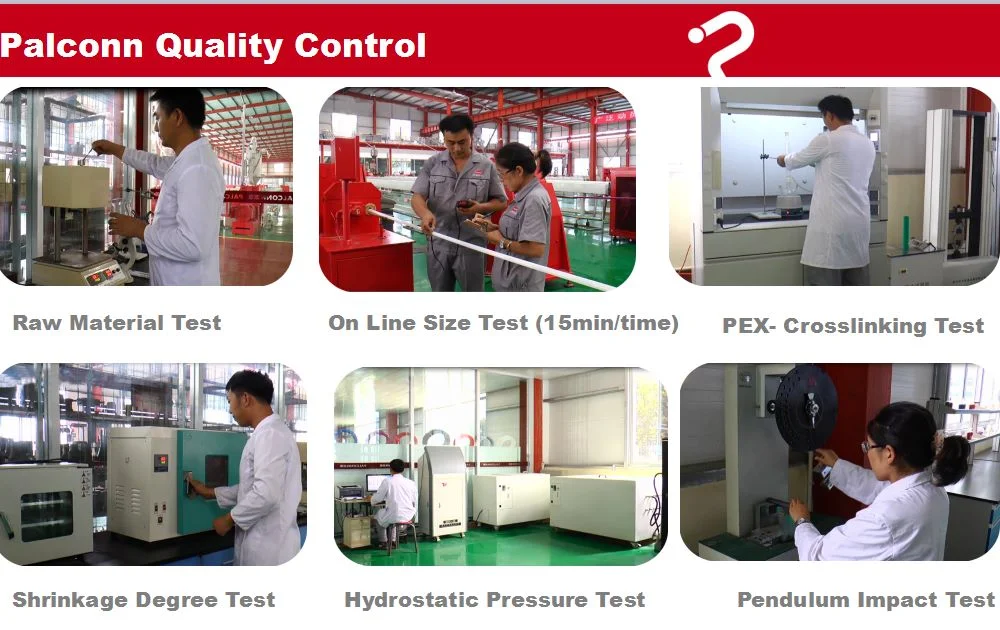 Palconn Quality Control

Raw Material Test

On Line Size Test (15min/time)

PEX- Crosslinking Test

Shrinkage Degree Test

Hydrostatic Pressure Test

Pendulum Impact Test